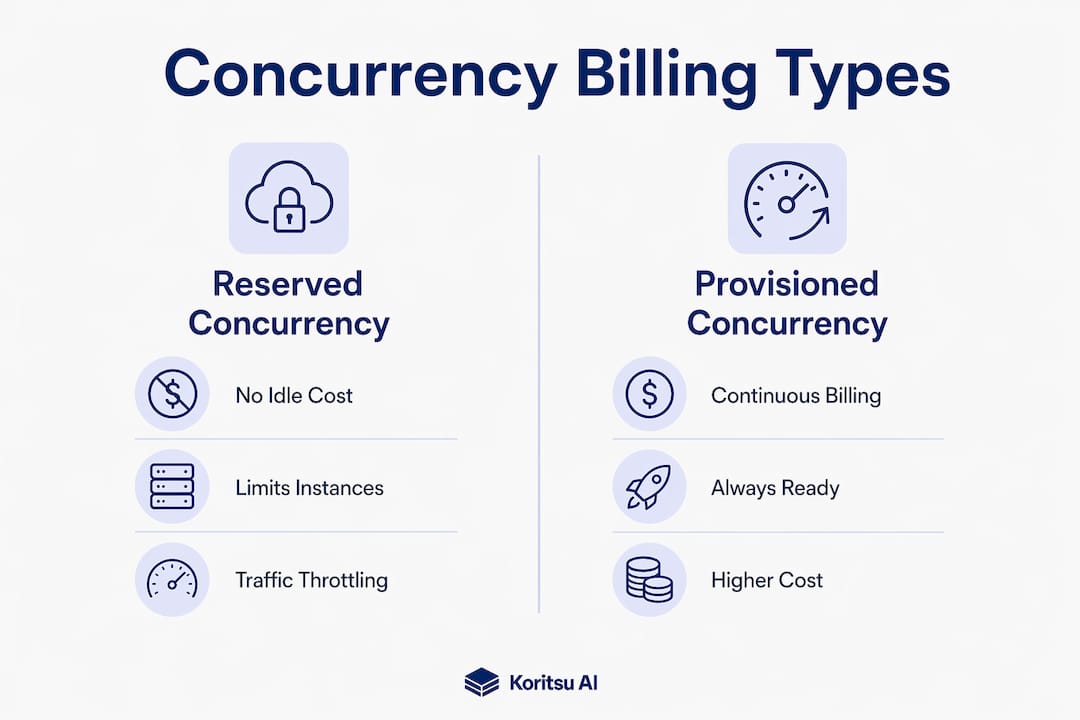 Concurrency Billing Types

Reserved Concurrency

No Idle Cost

Limits Instances

Traffic Throttling

Provisioned Concurrency

Continuous Billing

Always Ready

Higher Cost

Koritsu AI